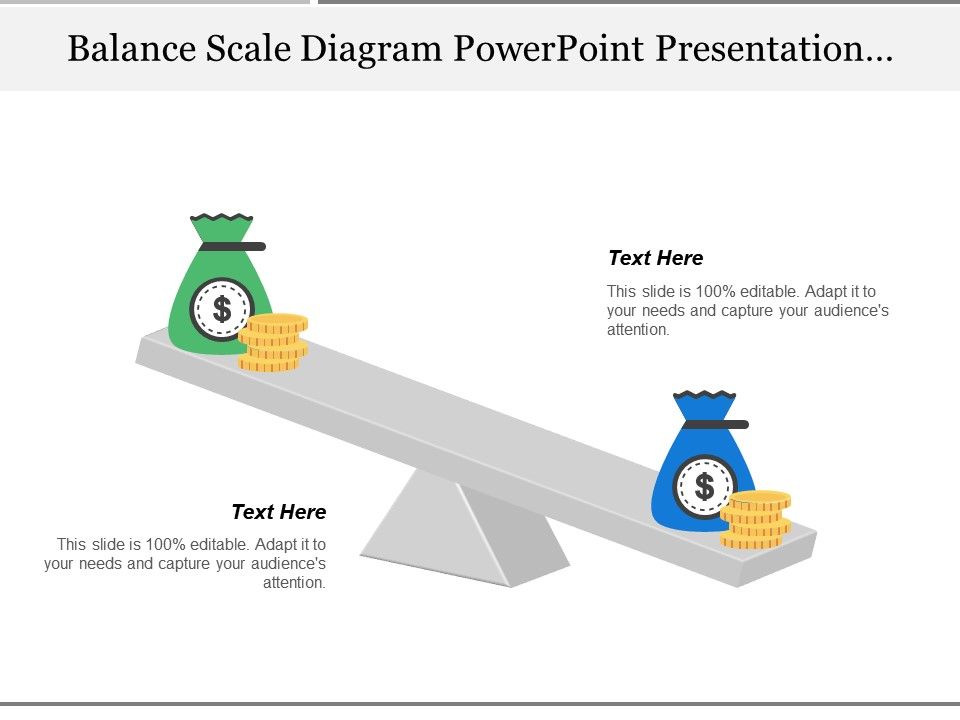 Balance Scale Diagram PowerPoint Presentation...

$

Text Here

This slide is 100% editable. Adapt it to your needs and capture your audience's attention.

$

Text Here

This slide is 100% editable. Adapt it to your needs and capture your audience's attention.